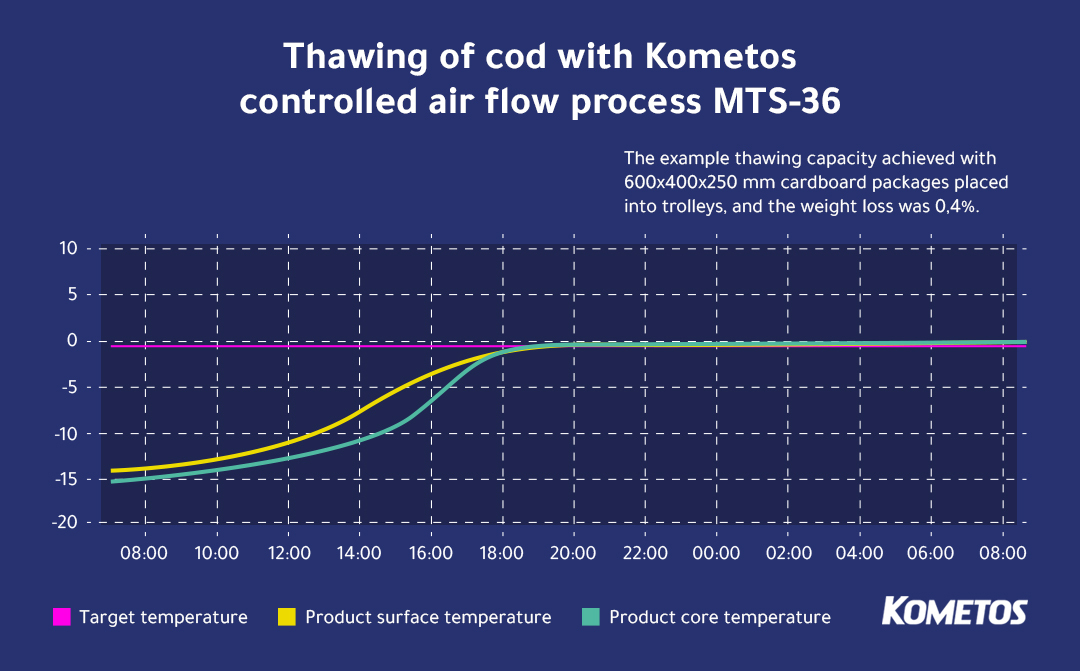 Thawing of cod with Kometos controlled air flow process MTS-36

The example thawing capacity achieved with 600x400x250 mm cardboard packages placed into trolleys, and the weight loss was 0,4%.

10
5
0
-5
-10
-15
-20

08:00 10:00 12:00 14:00 16:00 18:00 20:00 22:00 00:00 02:00 04:00 06:00 08:00

Target temperature
Product surface temperature
Product core temperature

KOMETOS